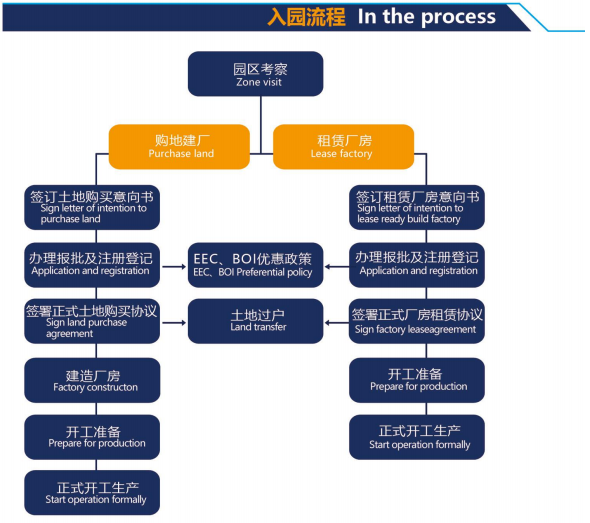 入园流程 In the process

园区考察
Zone visit

购地建厂
Purchase land

租赁厂房
Lease factory

签订土地购买意向书
Sign letter of intention to purchase land

办理报批及注册登记
Application and registration

签署正式土地购买协议
Sign land purchase agreement

建造厂房
Factory constructon

开工准备
Prepare for production

正式开工生产
Start operation formally

EEC、BOI优惠政策
EEC、BOI Preferential policy

土地过户
Land transfer

签订租赁厂房意向书
Sign letter of intention to lease ready build factory

办理报批及注册登记
Application and registration

签署正式厂房租赁协议
Sign factory leaseagreement

开工准备
Prepare for production

正式开工生产
Start operation formally